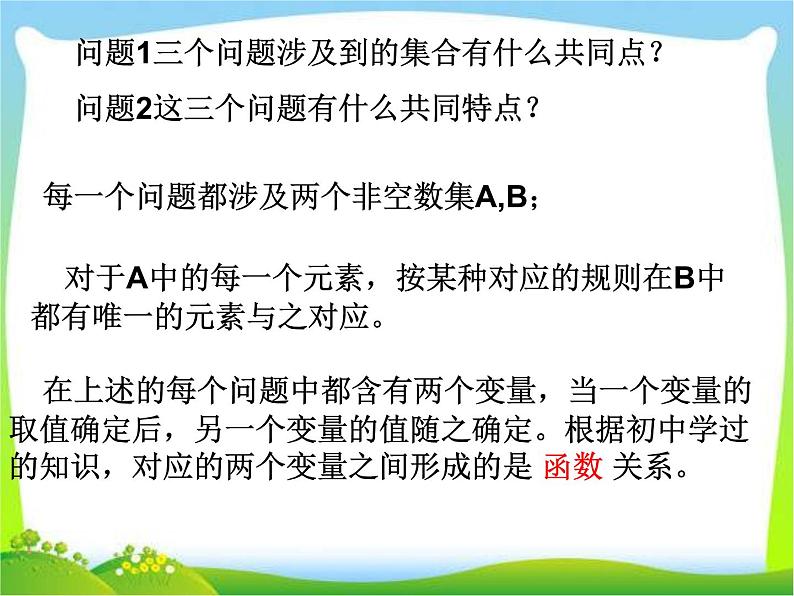 问题1三个问题涉及到的集合有什么共同点？

问题2这三个问题有什么共同特点？

每一个问题都涉及两个非空数集A,B；

对于A中的每一个元素，按某种对应的规则在B中都有唯一的元素与之对应。

在上述的每个问题中都含有两个变量，当一个变量的取值确定后，另一个变量的值随之确定。根据初中学过的知识，对应的两个变量之间形成的是 函数 关系。